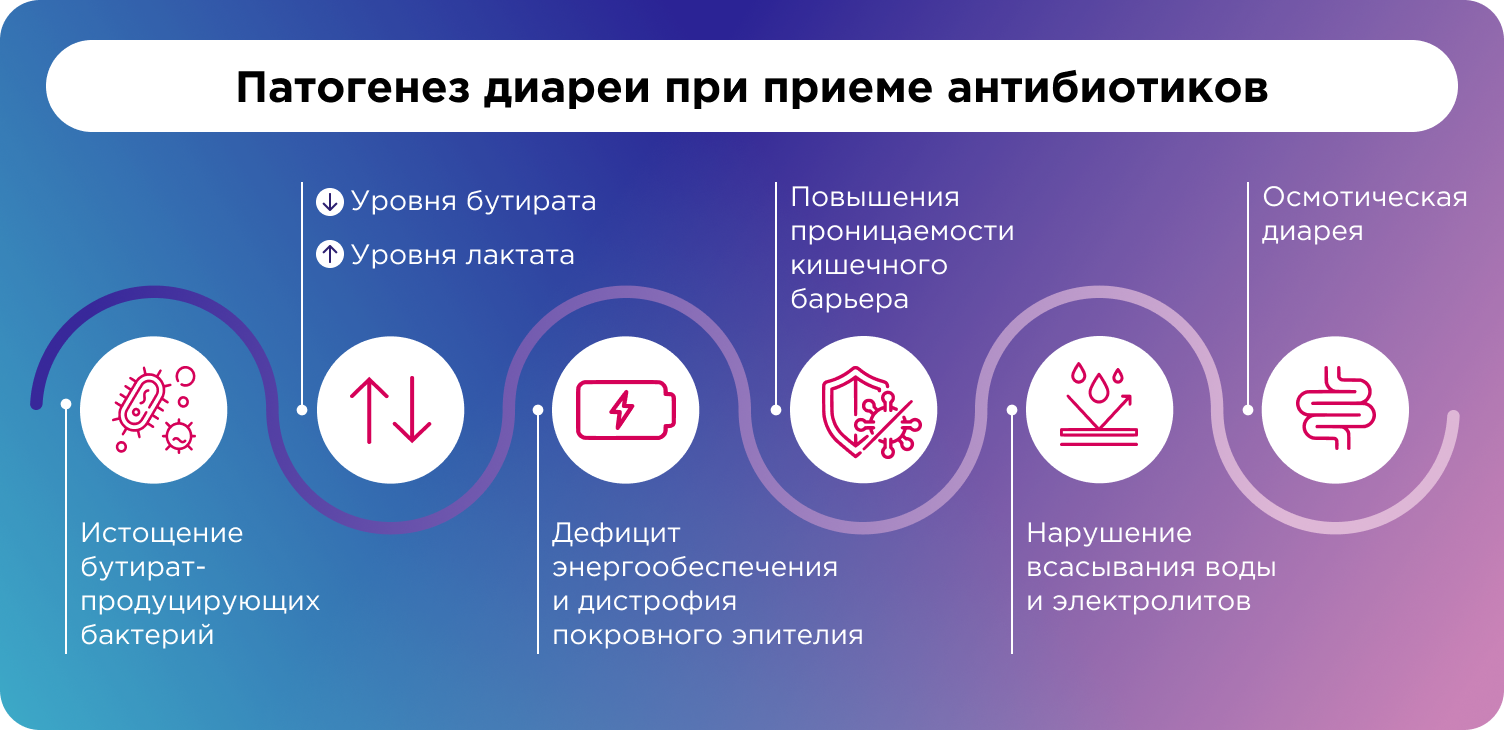 Патогенез диареи при приеме антибиотиков

Истощение бутират-продуцирующих бактерий

↓ Уровня бутирата

↑ Уровня лактата

Дефицит энергообеспечения и дистрофия покровного эпителия

Повышения проницаемости кишечного барьера

Нарушение всасывания воды и электролитов

Осмотическая диарея